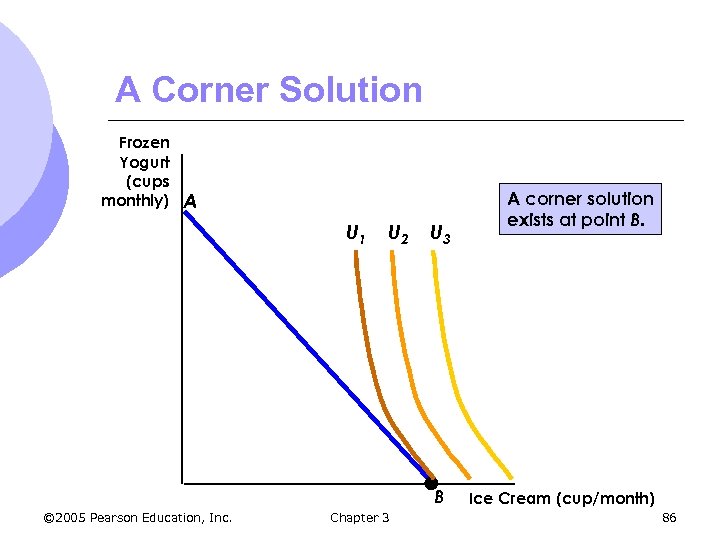 A Corner Solution

Frozen Yogurt (cups monthly)

A

$U_1$ $U_2$ $U_3$

A corner solution exists at point B.

B

Ice Cream (cup/month)

©2005 Pearson Education, Inc.

Chapter 3

86